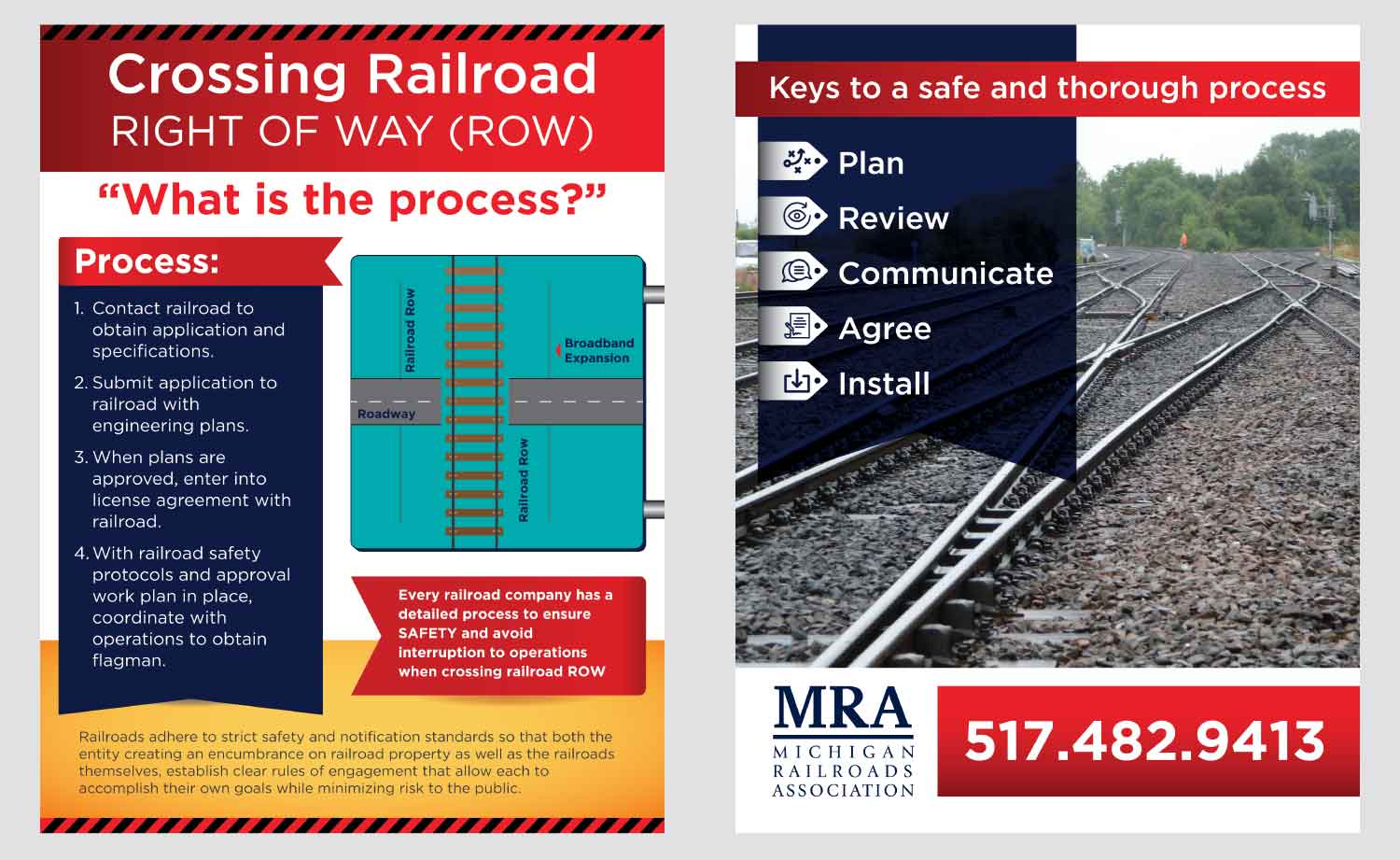 Crossing Railroad
RIGHT OF WAY (ROW)

“What is the process?”

Process:

1. Contact railroad to obtain application and specifications.
2. Submit application to railroad with engineering plans.
3. When plans are approved, enter into license agreement with railroad.
4. With railroad safety protocols and approval work plan in place, coordinate with operations to obtain flagman.

Railroad Row
Broadband Expansion
Roadway
Railroad Row

Every railroad company has a detailed process to ensure SAFETY and avoid interruption to operations when crossing railroad ROW

Railroads adhere to strict safety and notification standards so that both the entity creating an encumbrance on railroad property as well as the railroads themselves, establish clear rules of engagement that allow each to accomplish their own goals while minimizing risk to the public.

Keys to a safe and thorough process

Plan
Review
Communicate
Agree
Install

MRA
MICHIGAN
RAILROADS
ASSOCIATION

517.482.9413